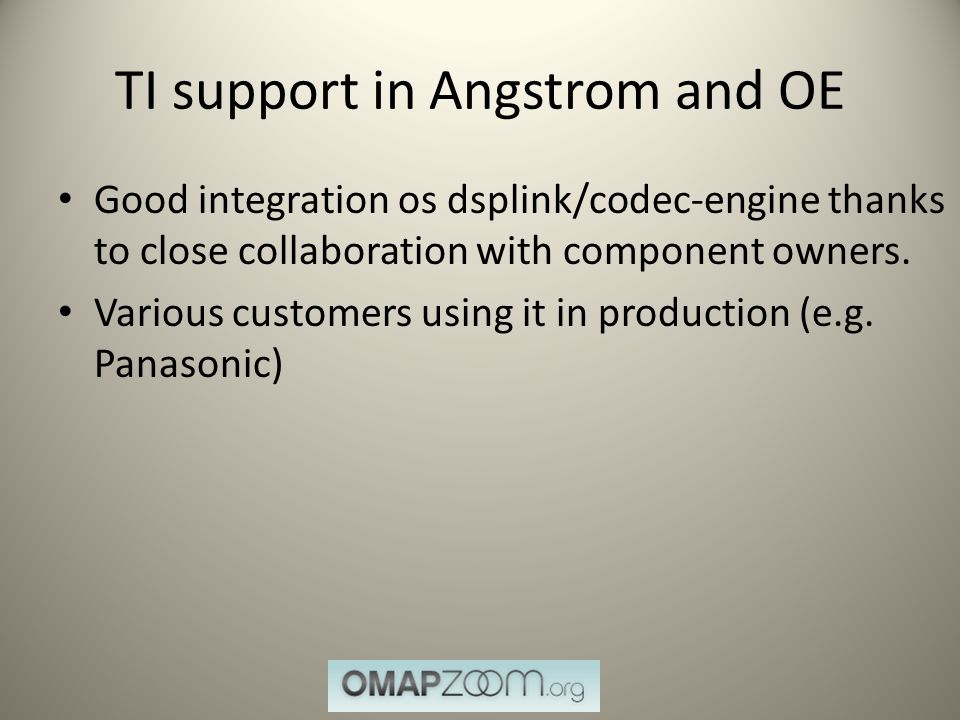 TI support in Angstrom and OE

• Good integration os dsplink/codec-engine thanks to close collaboration with component owners.

• Various customers using it in production (e.g. Panasonic)

OMAPZOOM.org